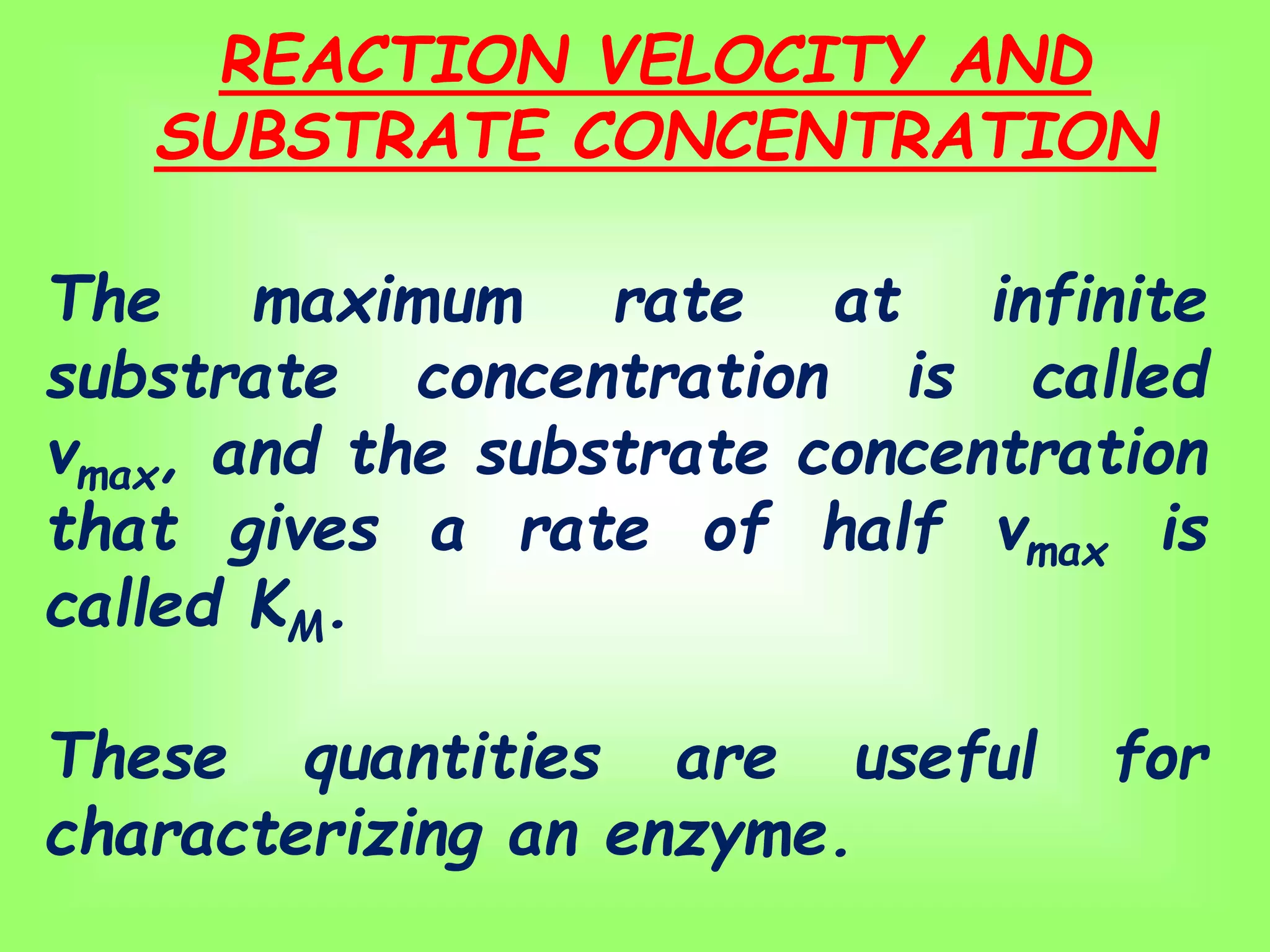 REACTION VELOCITY AND SUBSTRATE CONCENTRATION

The maximum rate at infinite substrate concentration is called $v_{max}$, and the substrate concentration that gives a rate of half $v_{max}$ is called $K_M$.

These quantities are useful for characterizing an enzyme.